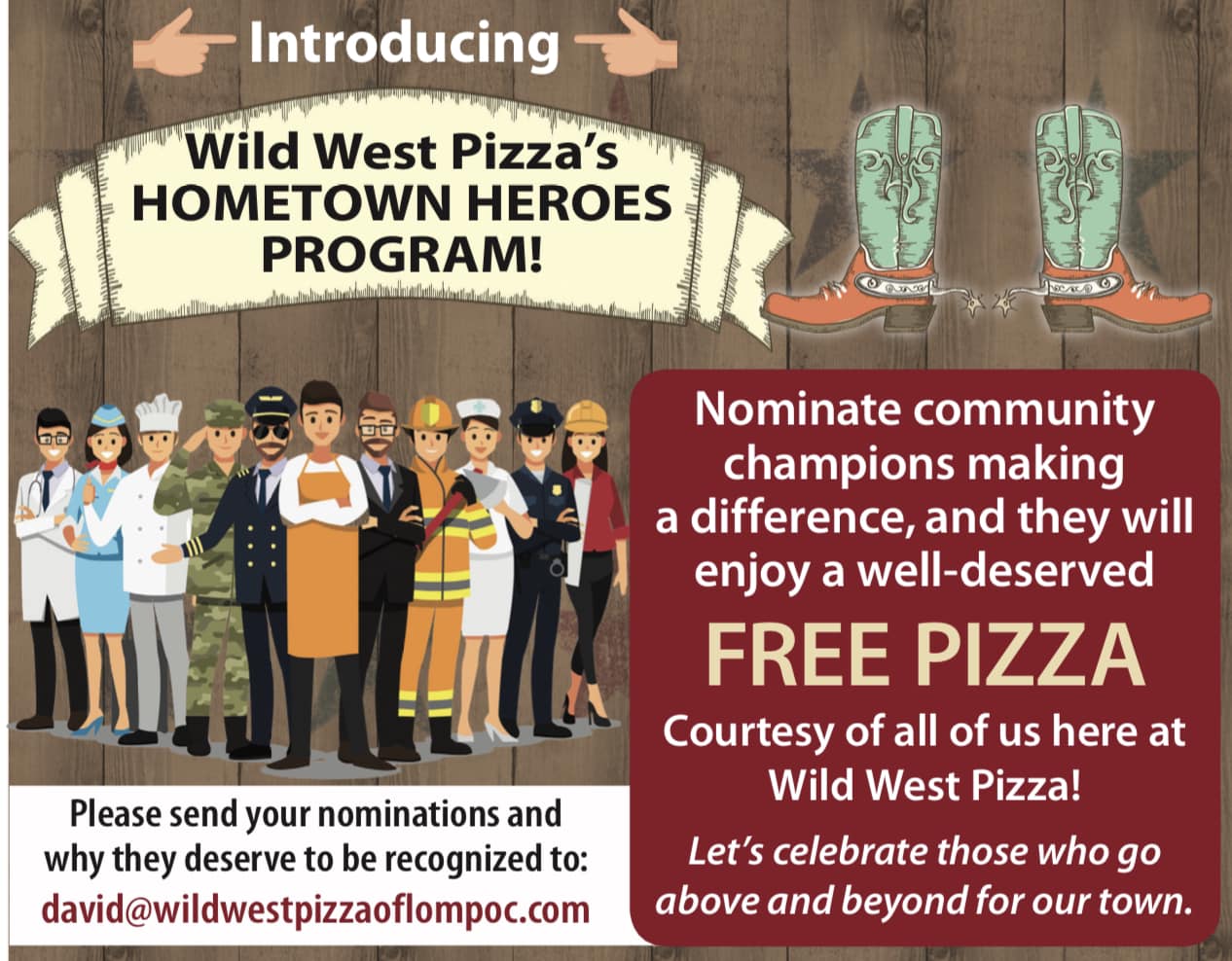 Introducing

Wild West Pizza's HOMETOWN HEROES PROGRAM!

Nominate community champions making a difference, and they will enjoy a well-deserved

FREE PIZZA

Courtesy of all of us here at Wild West Pizza!

Let's celebrate those who go above and beyond for our town.

Please send your nominations and why they deserve to be recognized to:
david@wildwestpizzaoflompoc.com